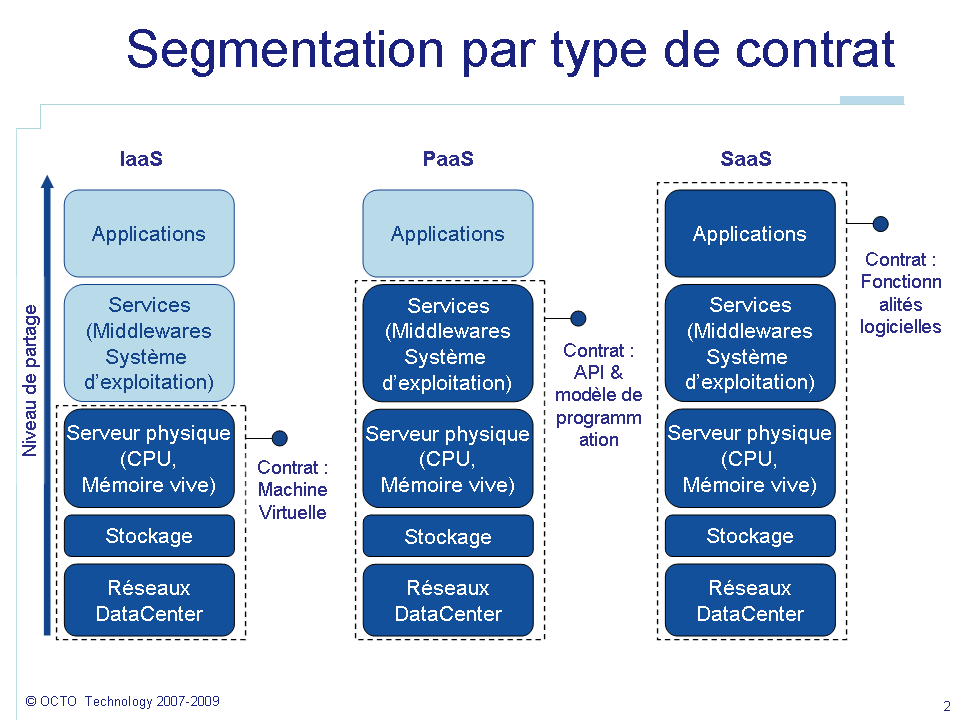 Segmentation par type de contrat

Niveau de partage

IaaS

Applications

Services (Middlewares Système d'exploitation)

Serveur physique (CPU, Mémoire vive)

Stockage

Réseaux DataCenter

Contrat : Machine Virtuelle

PaaS

Applications

Services (Middlewares Système d'exploitation)

Serveur physique (CPU, Mémoire vive)

Stockage

Réseaux DataCenter

Contrat : API & modèle de programm ation

SaaS

Applications

Services (Middlewares Système d'exploitation)

Serveur physique (CPU, Mémoire vive)

Stockage

Réseaux DataCenter

Contrat : Fonctionn alités logicielles

© OCTO Technology 2007-2009

2